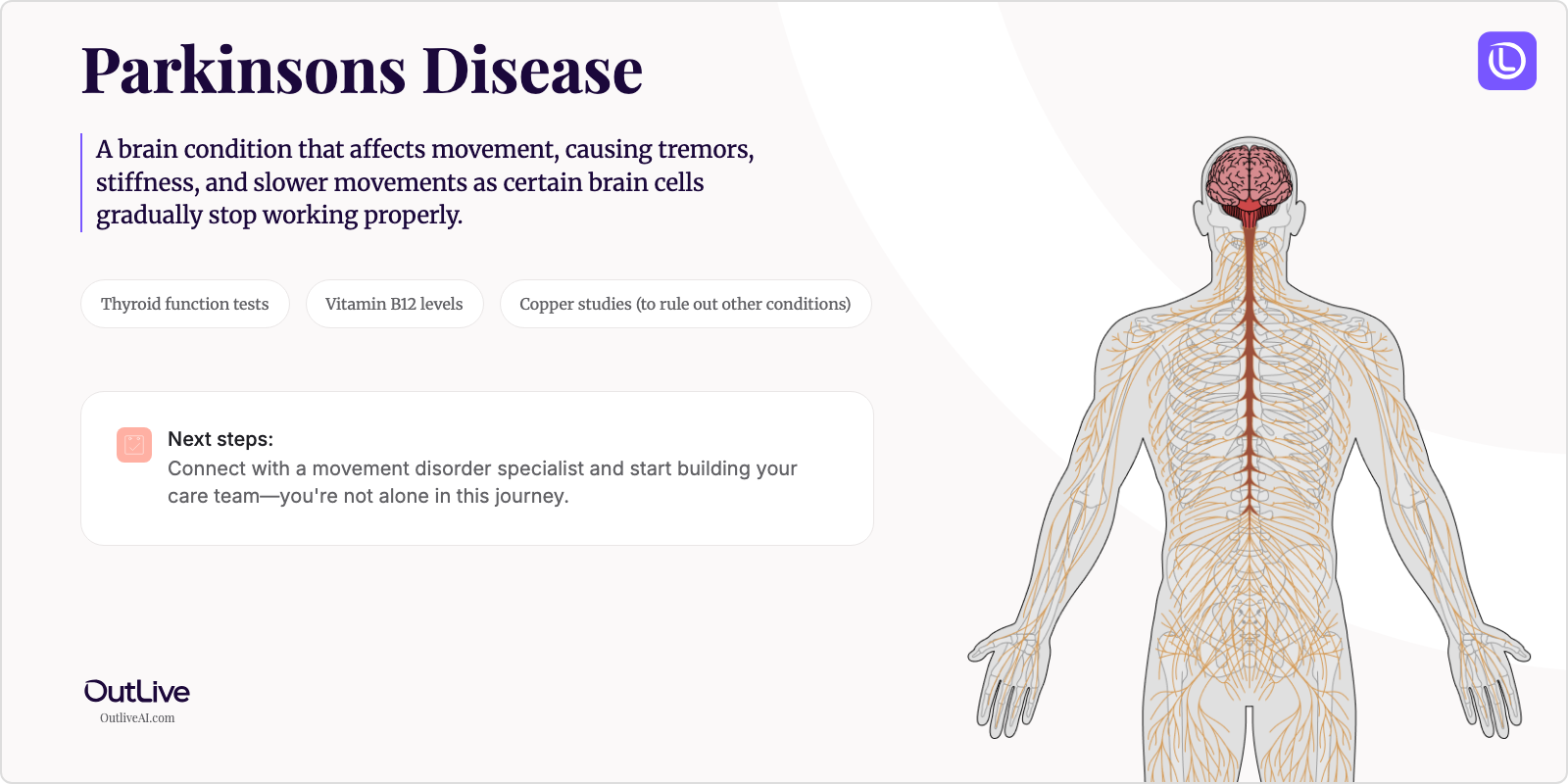 Parkinsons Disease

A brain condition that affects movement, causing tremors, stiffness, and slower movements as certain brain cells gradually stop working properly.

Thyroid function tests

Vitamin B12 levels

Copper studies (to rule out other conditions)

Next steps:
Connect with a movement disorder specialist and start building your care team—you're not alone in this journey.

OutLive
OutliveAI.com